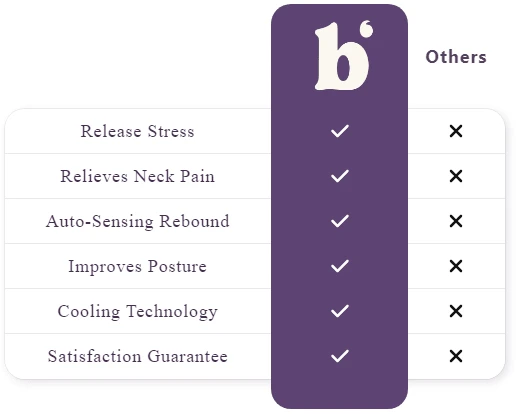 | | b | Others |
|---|---|---|
| Release Stress | ✓ | ✕ |
| Relieves Neck Pain | ✓ | ✕ |
| Auto-Sensing Rebound | ✓ | ✕ |
| Improves Posture | ✓ | ✕ |
| Cooling Technology | ✓ | ✕ |
| Satisfaction Guarantee | ✓ | ✕ |